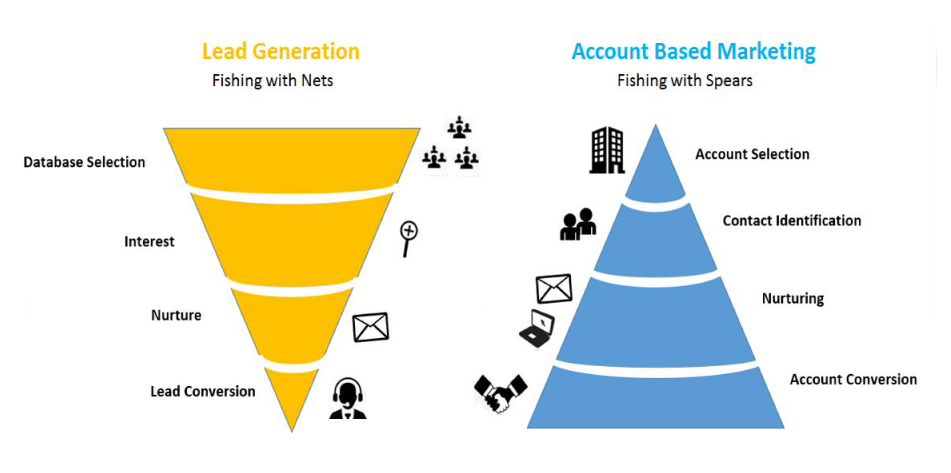 Lead Generation
Fishing with Nets

Database Selection
Interest
Nurture
Lead Conversion

Account Based Marketing
Fishing with Spears

Account Selection
Contact Identification
Nurturing
Account Conversion